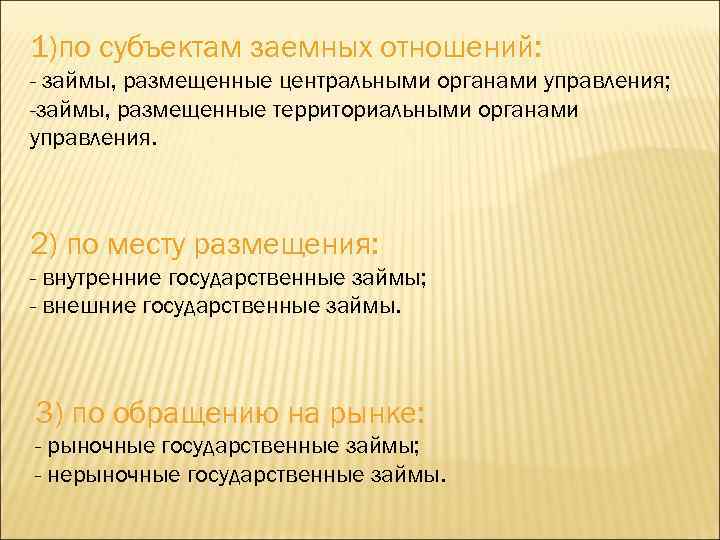 1)по субъектам заемных отношений:
- займы, размещенные центральными органами управления;
-займы, размещенные территориальными органами управления.

2) по месту размещения:
- внутренние государственные займы;
- внешние государственные займы.

3) по обращению на рынке:
- рыночные государственные займы;
- нерыночные государственные займы.